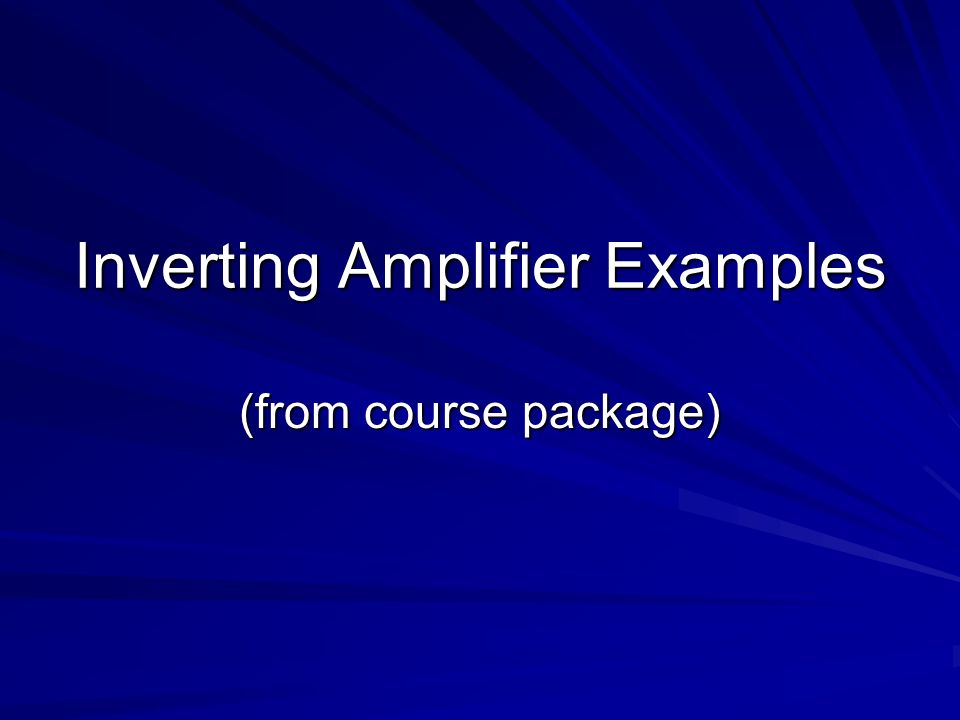 Inverting Amplifier Examples

(from course package)